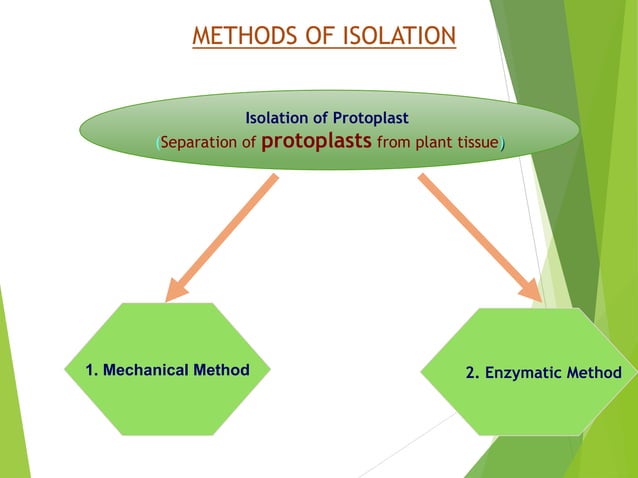 METHODS OF ISOLATION

Isolation of Protoplast
(Separation of protoplasts from plant tissue)

1. Mechanical Method

2. Enzymatic Method